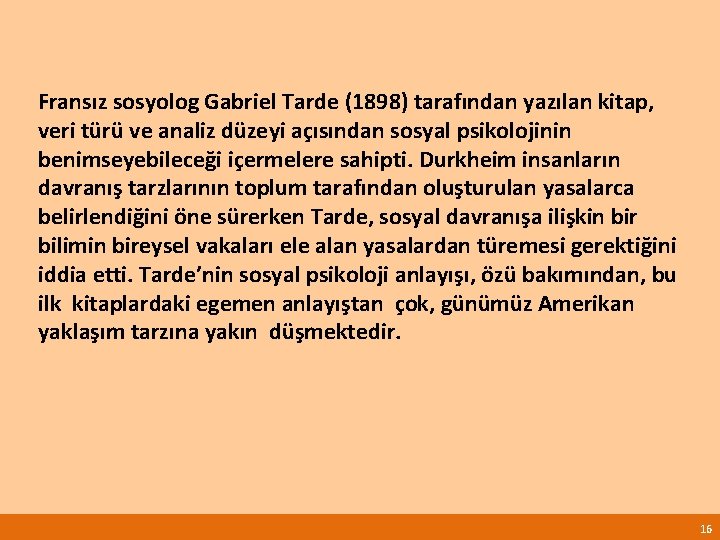 Fransız sosyolog Gabriel Tarde (1898) tarafından yazılan kitap, veri türü ve analiz düzeyi açısından sosyal psikolojinin benimseyebileceği içermelere sahipti. Durkheim insanların davranış tarzlarının toplum tarafından oluşturulan yasalarca belirlendiğini öne sürerken Tarde, sosyal davranışa ilişkin bir bilimin bireysel vakaları ele alan yasalardan türemesi gerektiğini iddia etti. Tarde'nin sosyal psikoloji anlayışı, özü bakımından, bu ilk kitaplardaki egemen anlayıştan çok, günümüz Amerikan yaklaşım tarzına yakın düşmektedir.

16